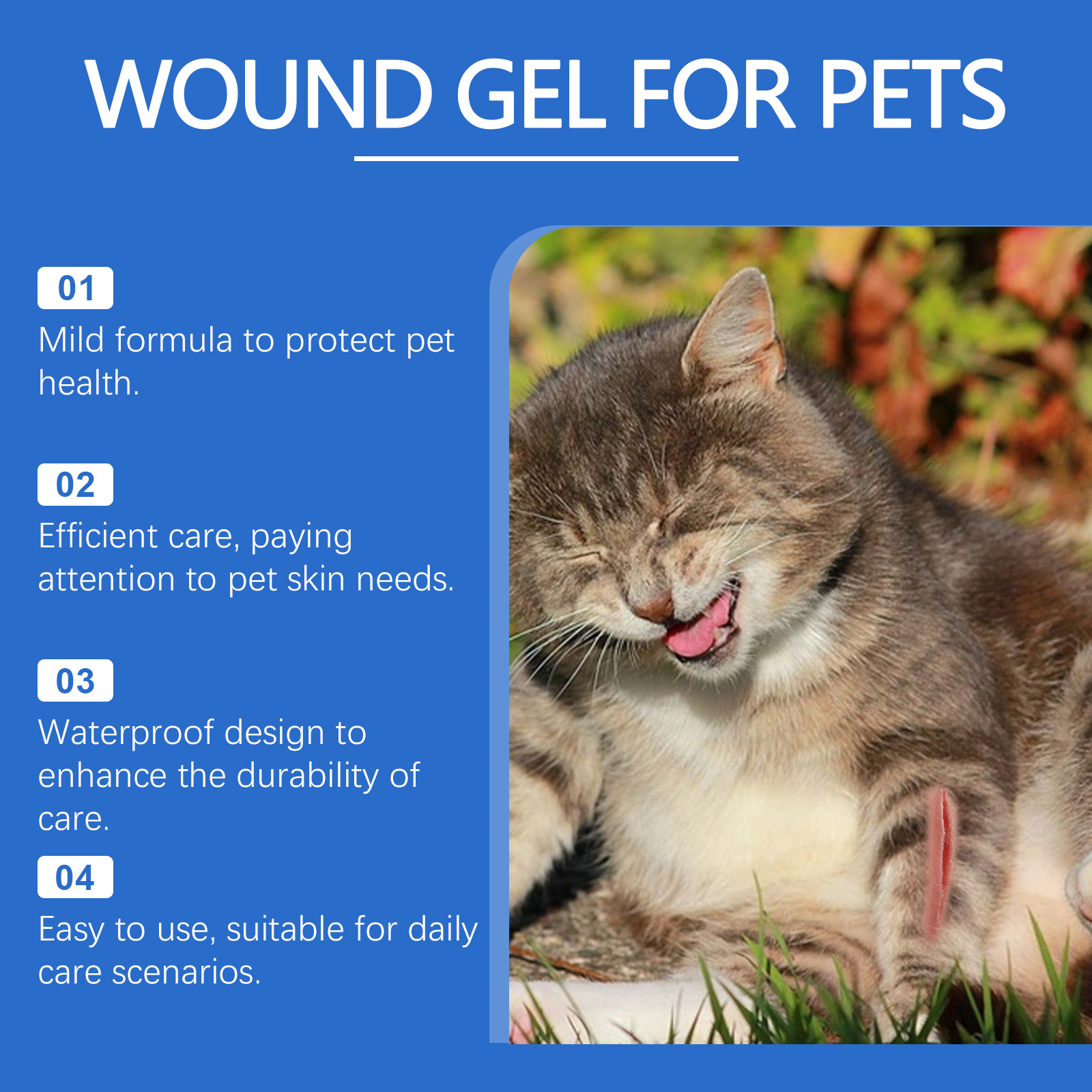 WOUND GEL FOR PETS

01
Mild formula to protect pet health.

02
Efficient care, paying attention to pet skin needs.

03
Waterproof design to enhance the durability of care.

04
Easy to use, suitable for daily care scenarios.